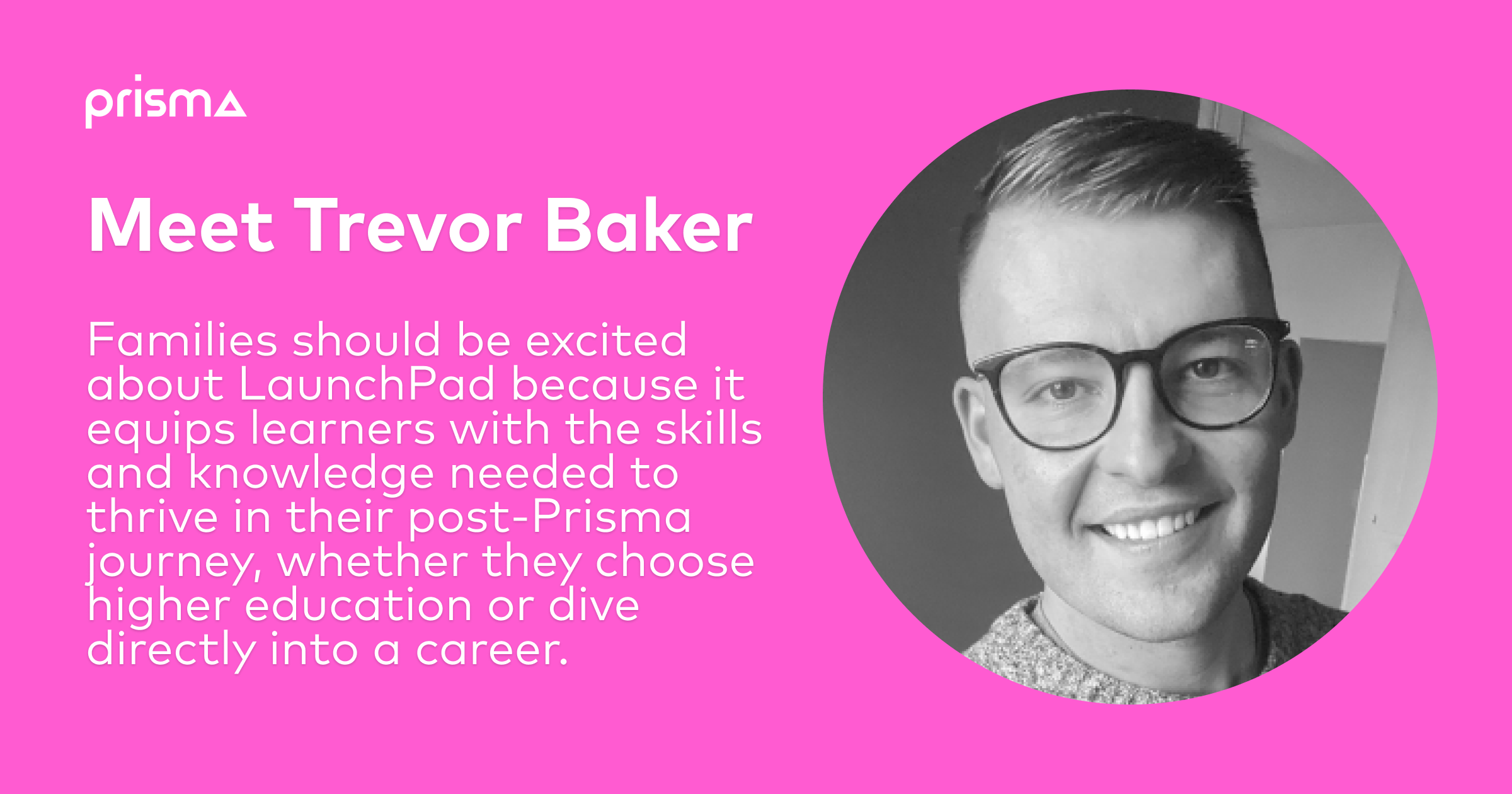 prisma

Meet Trevor Baker

Families should be excited about LaunchPad because it equips learners with the skills and knowledge needed to thrive in their post-Prisma journey, whether they choose higher education or dive directly into a career.